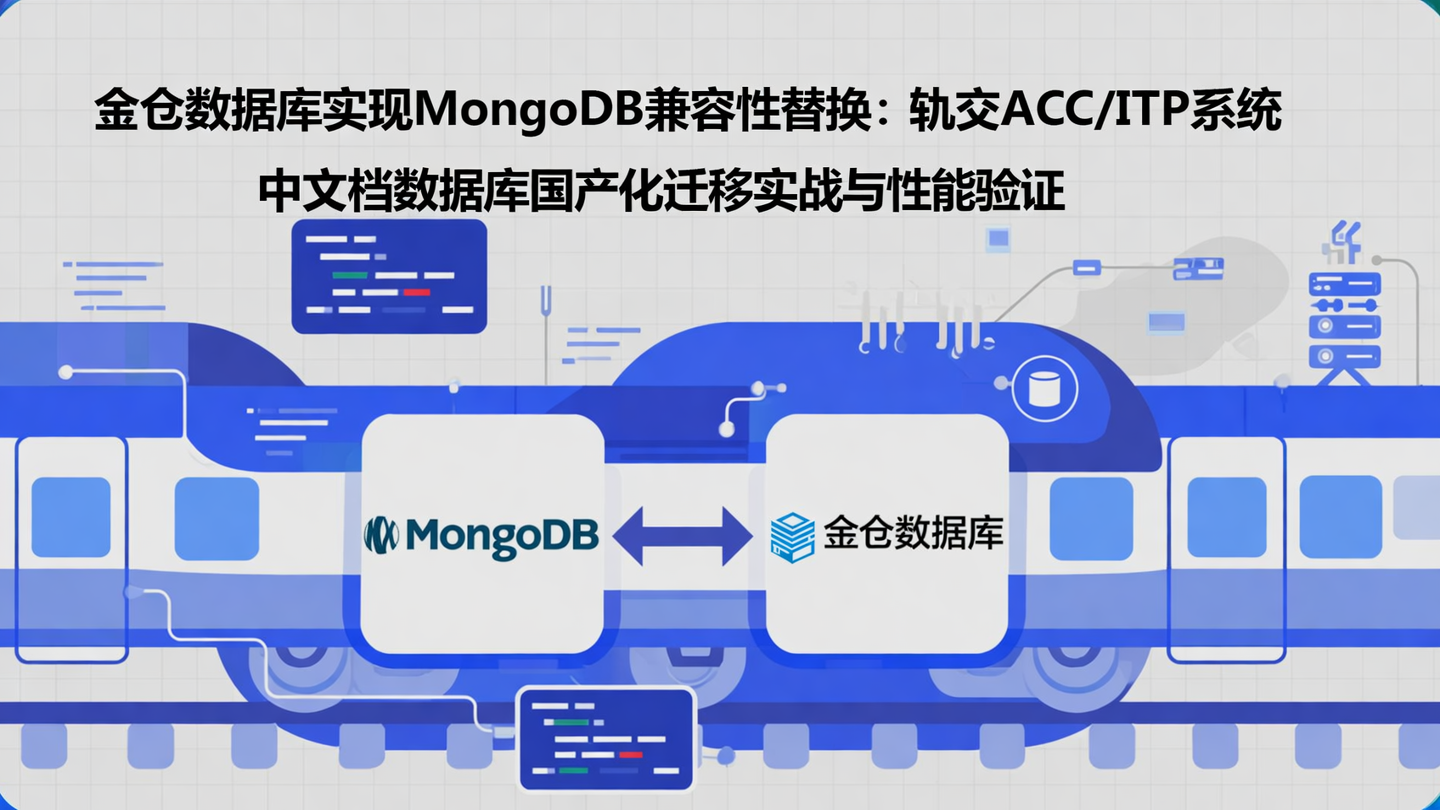 金仓数据库实现MongoDB兼容性替换：轨交ACC/ITP系统中文档数据库国产化迁移实战与性能验证

MongoDB

金仓数据库